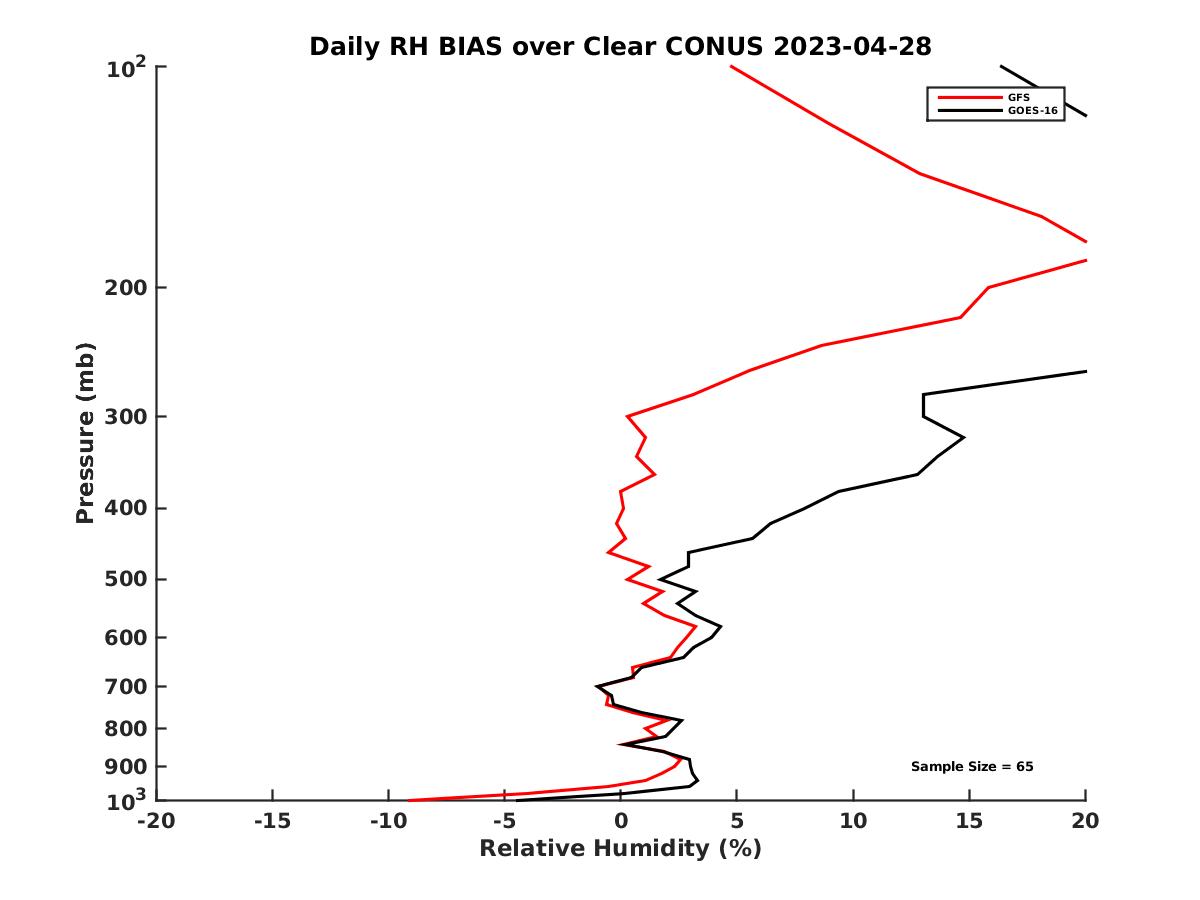 Daily RH BIAS over Clear CONUS 2023-04-28

GFS
GOES-16

Pressure (mb)

$10^2$
200
300
400
500
600
700
800
900
$10^3$

Sample Size = 65

-20
-15
-10
-5
0
5
10
15
20

Relative Humidity (%)